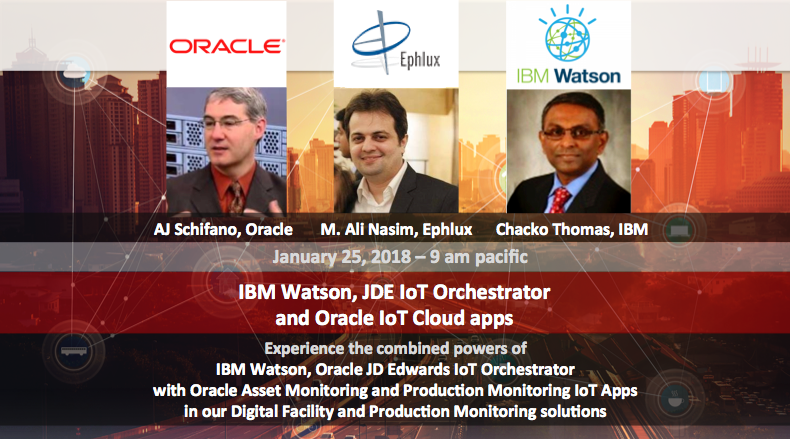 ORACLE

Ephlux

IBM Watson

AJ Schifano, Oracle M. Ali Nasim, Ephlux Chacko Thomas, IBM

January 25, 2018 – 9 am pacific

IBM Watson, JDE IoT Orchestrator and Oracle IoT Cloud apps

Experience the combined powers of IBM Watson, Oracle JD Edwards IoT Orchestrator with Oracle Asset Monitoring and Production Monitoring IoT Apps in our Digital Facility and Production Monitoring solutions